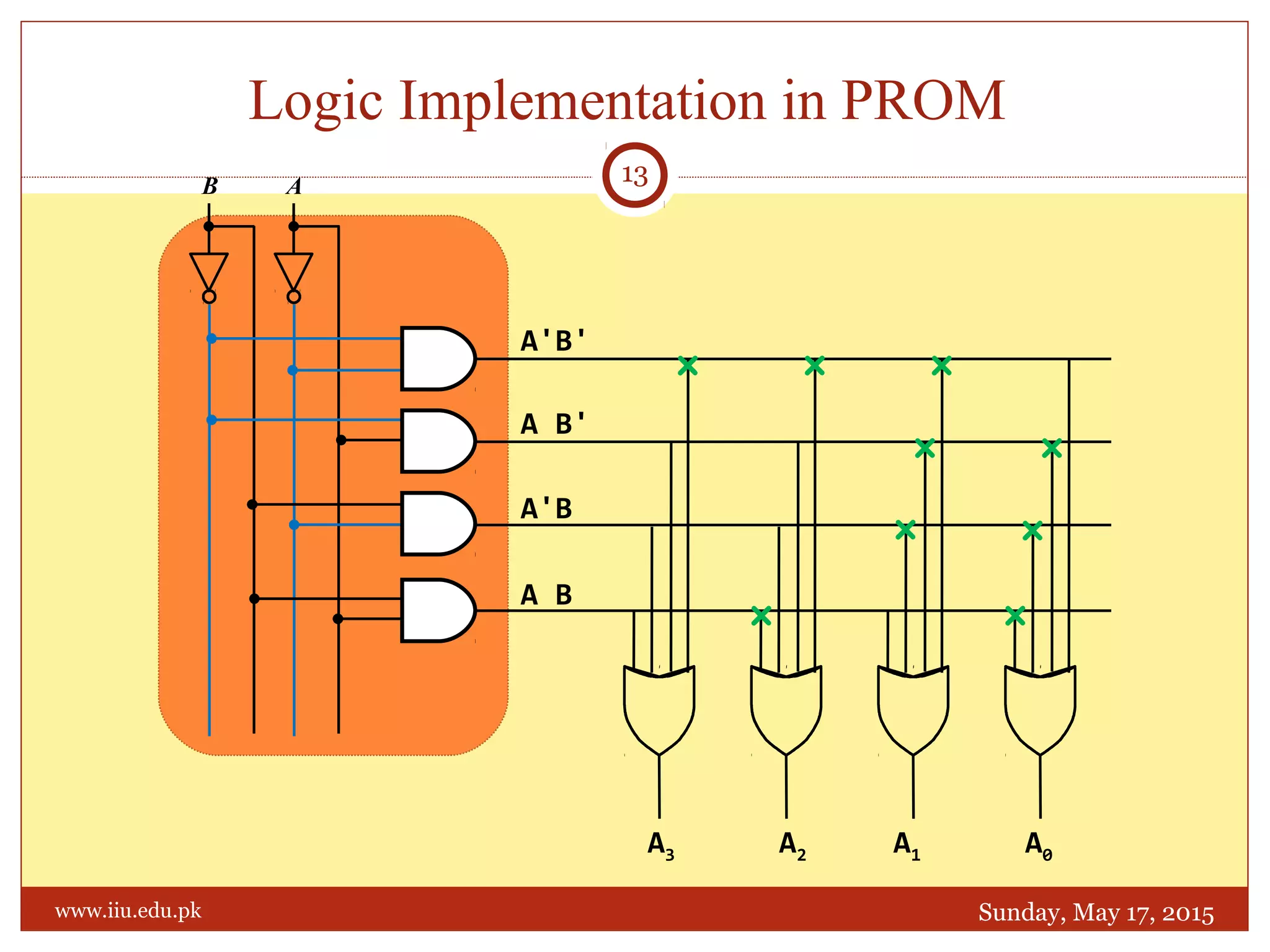 Logic Implementation in PROM

13

B A

A'B'

A B'

A'B

A B

$A_3$ $A_2$ $A_1$ $A_0$

www.iiu.edu.pk

Sunday, May 17, 2015